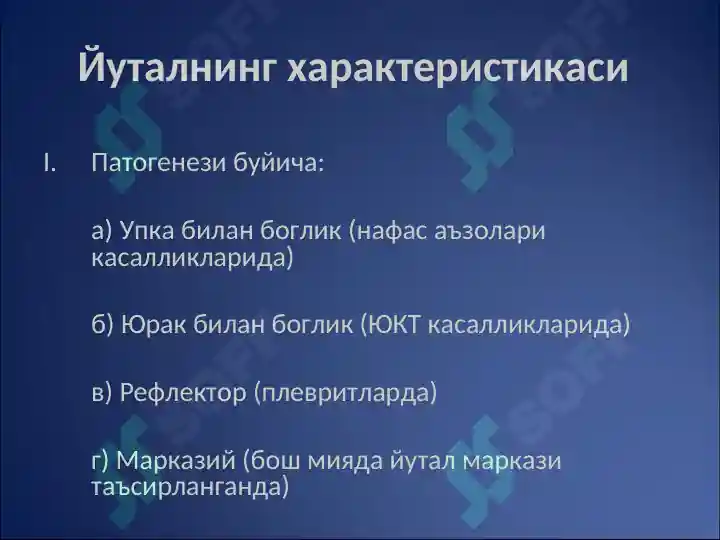 Йуталнинг характеристикаси

I. Патогенези буйича:

а) Упка билан боглик (нафас аъзолари касалликларида)

б) Юрак билан боглик (ЮКТ касалликларида)

в) Рефлектор (плевритларда)

г) Марказий (бош мияда йутал маркази таъсирланганда)